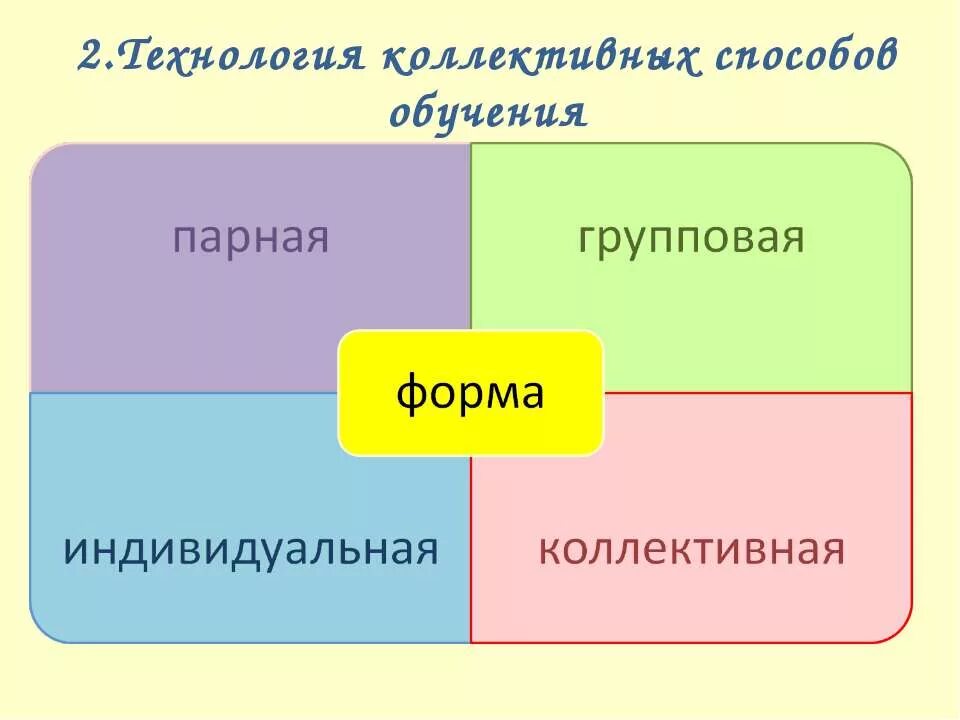 2.Технология коллективных способов обучения

парная

групповая

форма

индивидуальная

коллективная